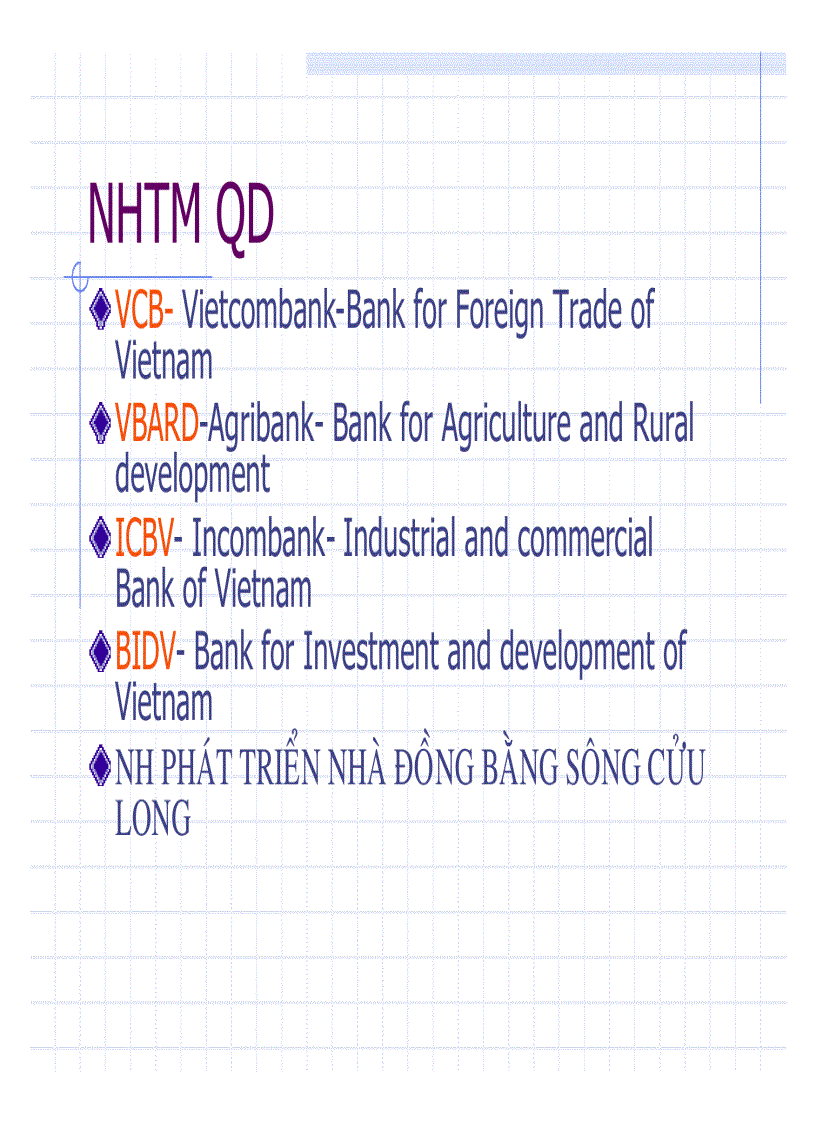 NHTM QD

VCB- Vietcombank-Bank for Foreign Trade of Vietnam

VBARD-Agribank- Bank for Agriculture and Rural development

ICBV- Incombank- Industrial and commercial Bank of Vietnam

BIDV- Bank for Investment and development of Vietnam

NH PHÁT TRIỂN NHÀ ĐỒNG BẰNG SÔNG CỬU LONG